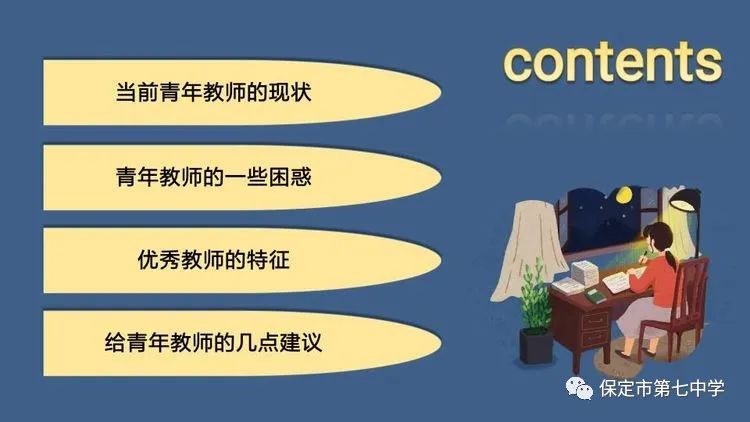 contents

当前青年教师的现状

青年教师的一些困惑

优秀教师的特征

给青年教师的几点建议

保定市第七中学